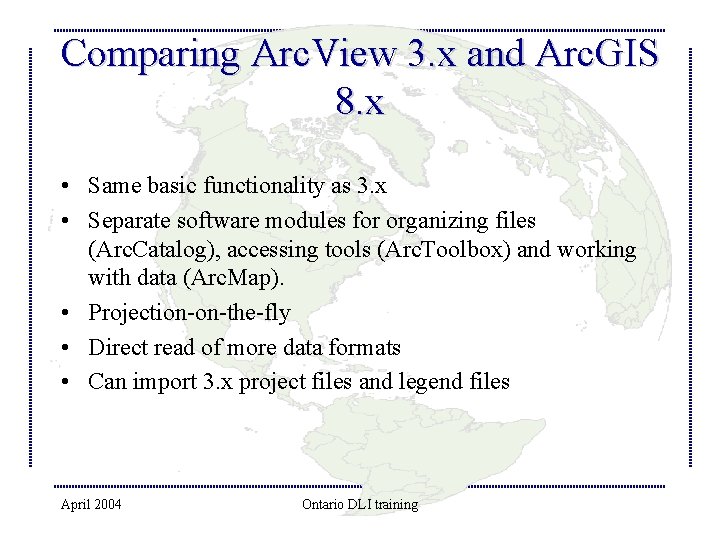 Comparing ArcView 3.x and ArcGIS 8.x

• Same basic functionality as 3.x
• Separate software modules for organizing files (ArcCatalog), accessing tools (ArcToolbox) and working with data (ArcMap).
• Projection-on-the-fly
• Direct read of more data formats
• Can import 3.x project files and legend files

April 2004

Ontario DLI training